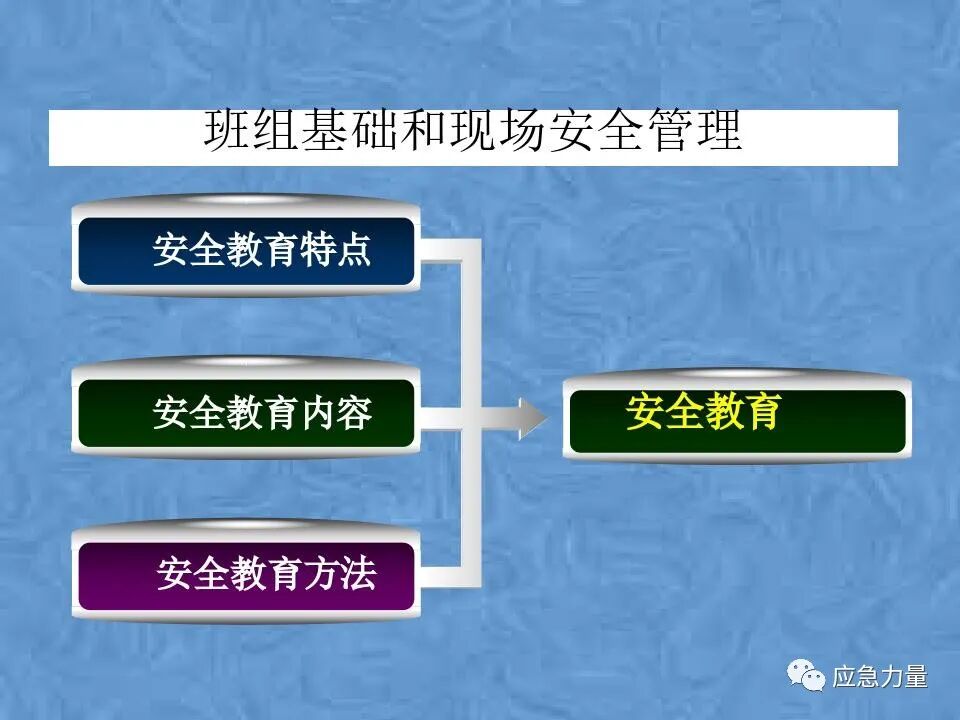 班组基础和现场安全管理

安全教育特点

安全教育内容

安全教育方法

安全教育

应急力量